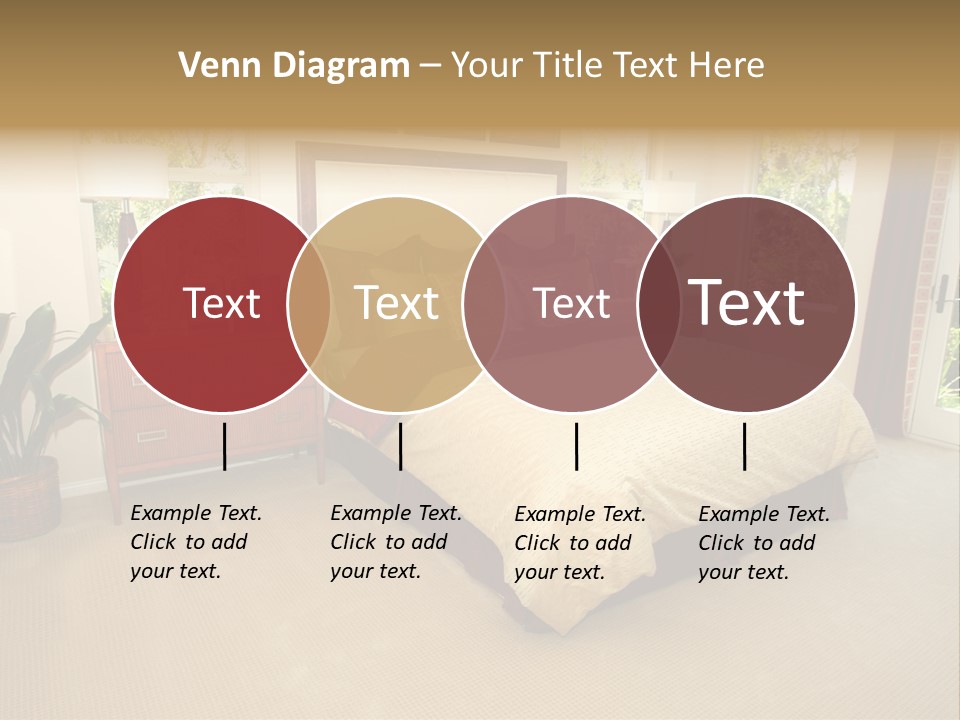 Venn Diagram – Your Title Text Here

Text

Text

Text

Text

Example Text. Click to add your text.

Example Text. Click to add your text.

Example Text. Click to add your text.

Example Text. Click to add your text.